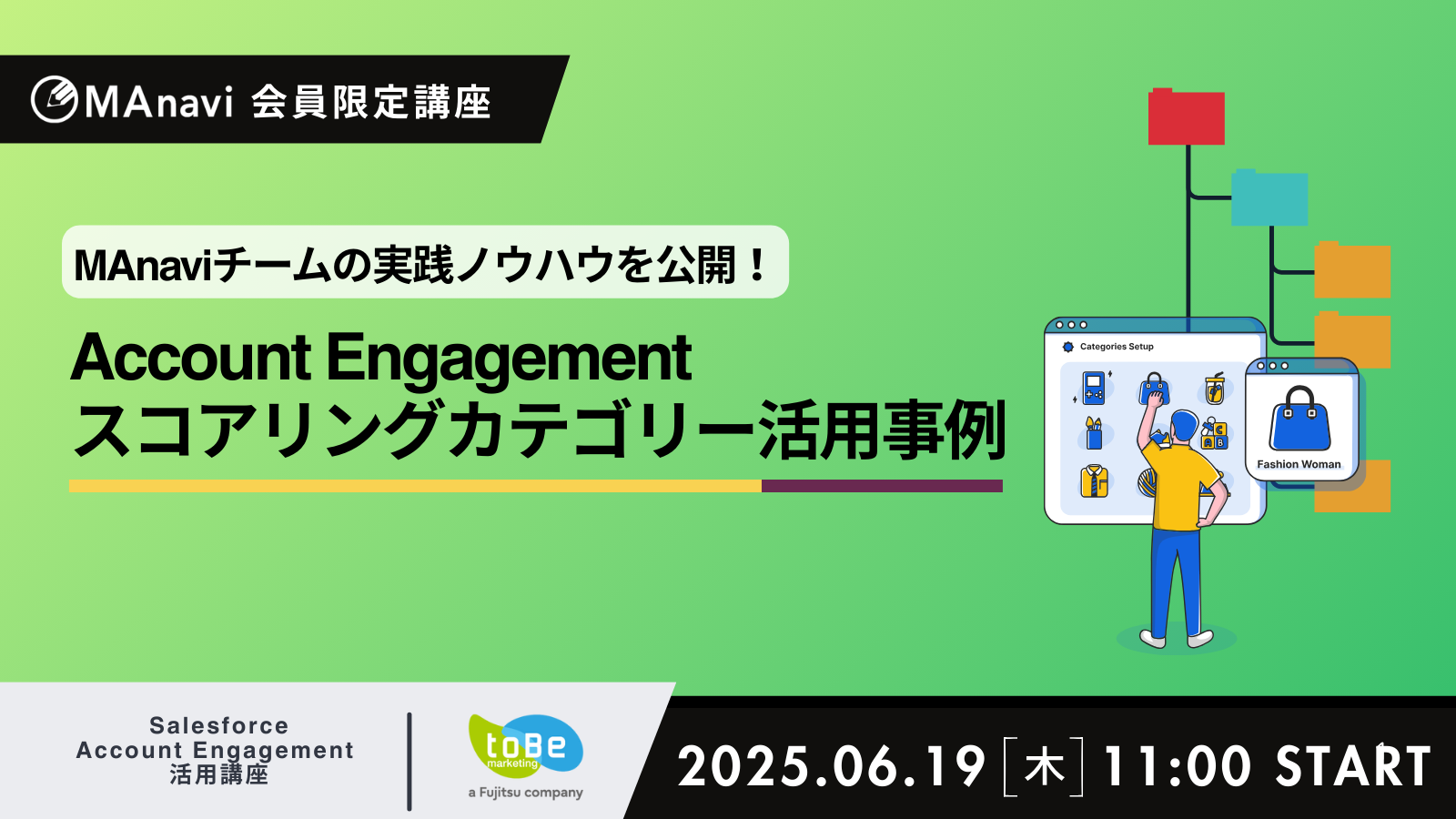 MAnavi 会員限定講座

MAnaviチームの実践ノウハウを公開！

Account Engagement
スコアリングカテゴリー活用事例

Categories Setup

Fashion Woman

Salesforce
Account Engagement
活用講座

toBe marketing
a Fujitsu company

2025.06.19 [木] 11:00 START